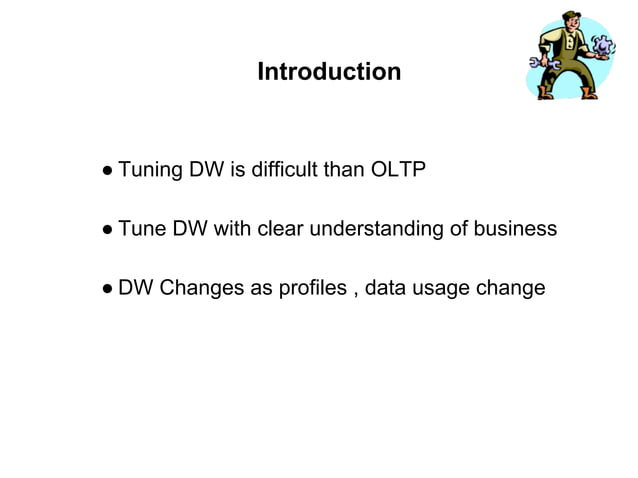 Introduction

● Tuning DW is difficult than OLTP

● Tune DW with clear understanding of business

● DW Changes as profiles , data usage change